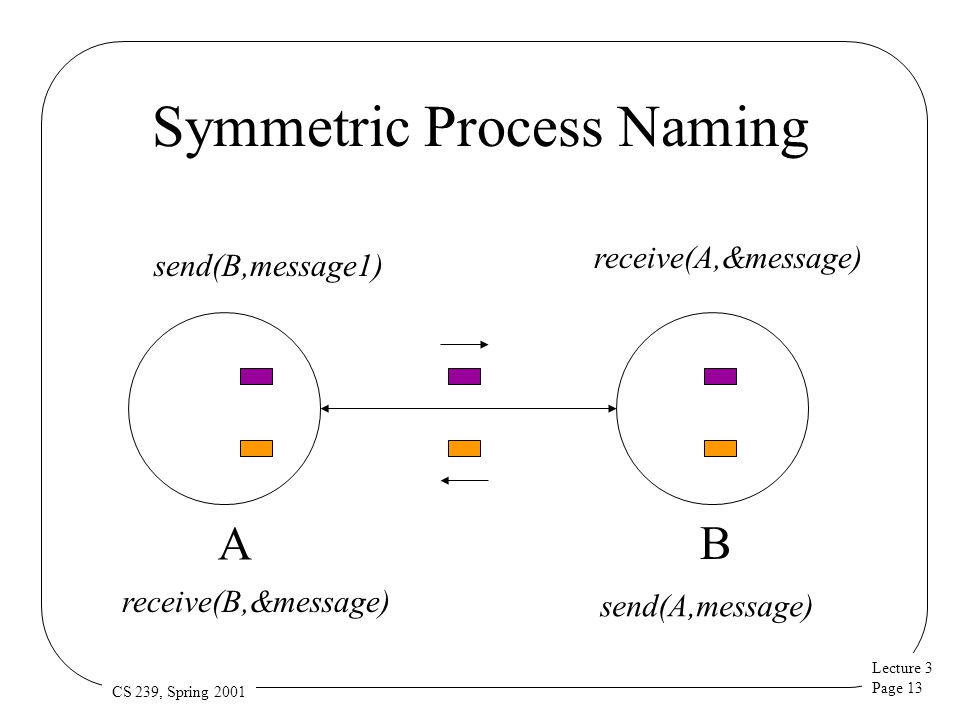 Symmetric Process Naming

send(B,message1)

receive(A,&message)

A

B

receive(B,&message)

send(A,message)

CS 239, Spring 2001

Lecture 3
Page 13